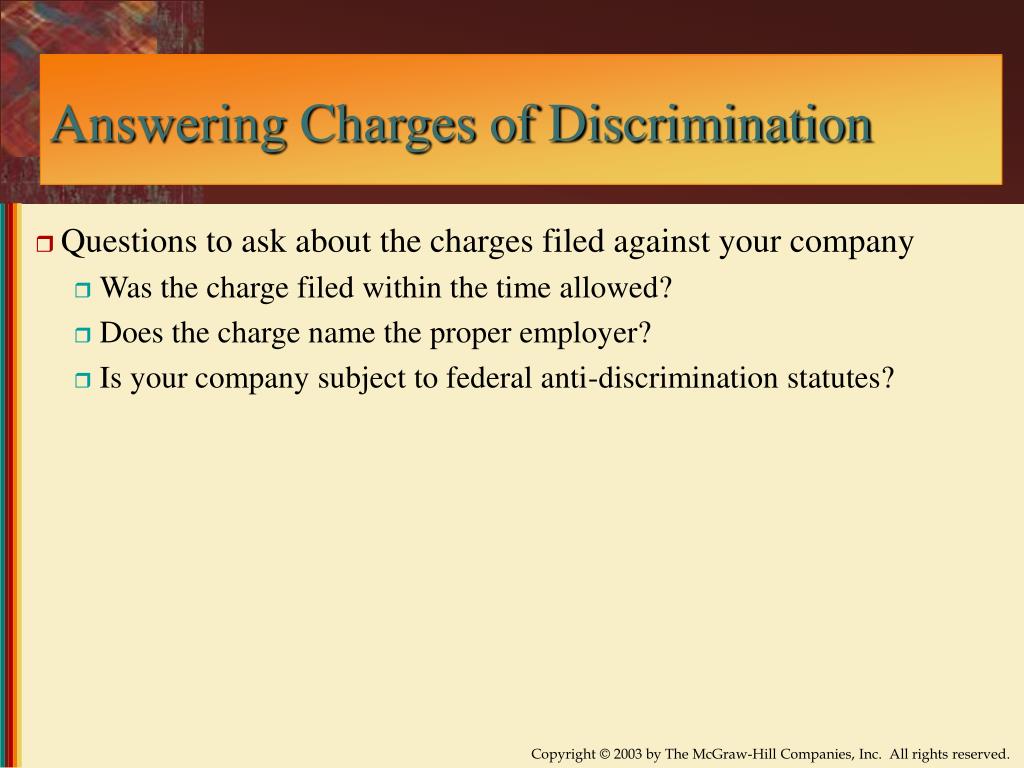 Answering Charges of Discrimination

Questions to ask about the charges filed against your company

Was the charge filed within the time allowed?

Does the charge name the proper employer?

Is your company subject to federal anti-discrimination statutes?

Copyright © 2003 by The McGraw-Hill Companies, Inc. All rights reserved.